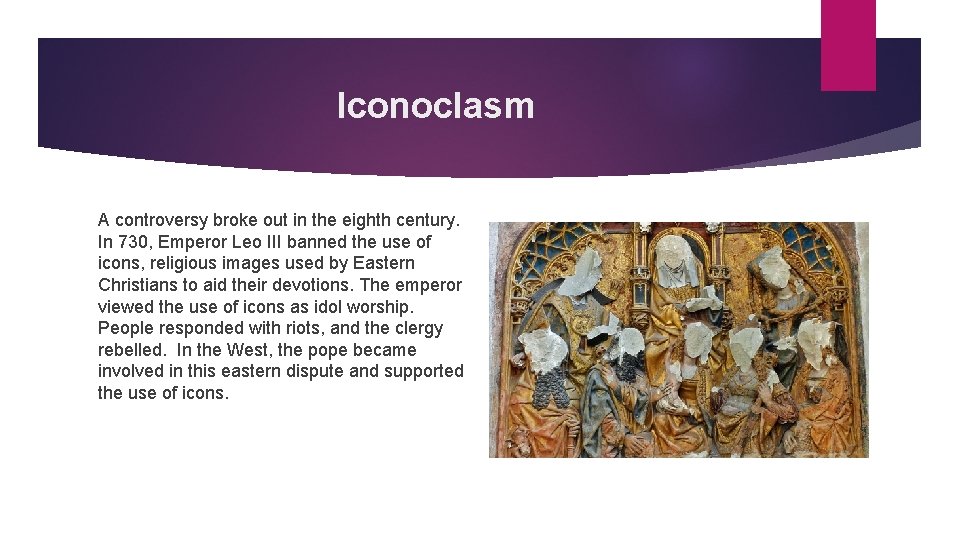 Iconoclasm

A controversy broke out in the eighth century. In 730, Emperor Leo III banned the use of icons, religious images used by Eastern Christians to aid their devotions. The emperor viewed the use of icons as idol worship. People responded with riots, and the clergy rebelled. In the West, the pope became involved in this eastern dispute and supported the use of icons.